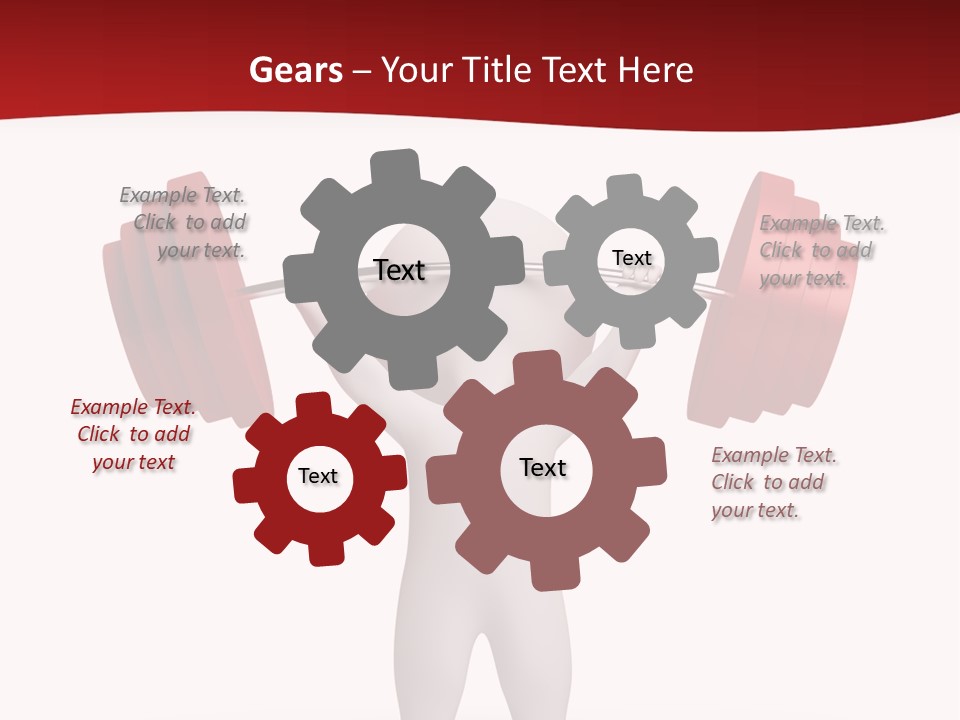 Gears – Your Title Text Here

Example Text. Click to add your text.

Text

Text

Example Text. Click to add your text.

Example Text. Click to add your text

Text

Text

Example Text. Click to add your text.